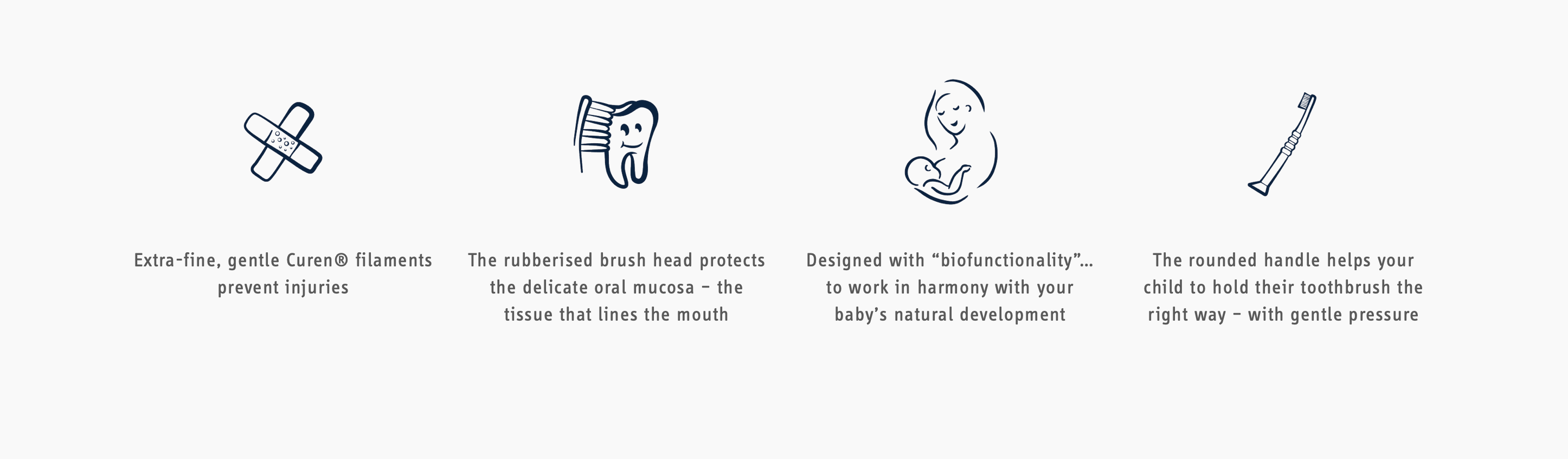 Extra-fine, gentle Curen® filaments prevent injuries

The rubberised brush head protects the delicate oral mucosa – the tissue that lines the mouth

Designed with “biofunctionality”... to work in harmony with your baby’s natural development

The rounded handle helps your child to hold their toothbrush the right way – with gentle pressure